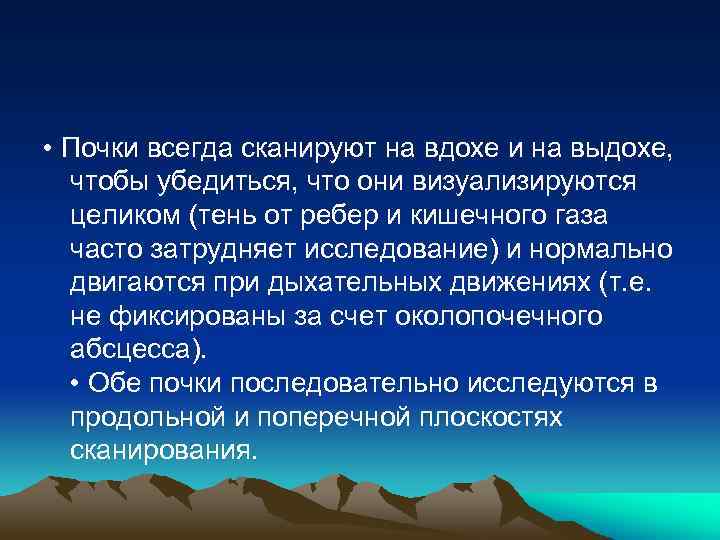 • Почки всегда сканируют на вдохе и на выдохе, чтобы убедиться, что они визуализируются целиком (тень от ребер и кишечного газа часто затрудняет исследование) и нормально двигаются при дыхательных движениях (т.е. не фиксированы за счет околопочечного абсцесса).

• Обе почки последовательно исследуются в продольной и поперечной плоскостях сканирования.